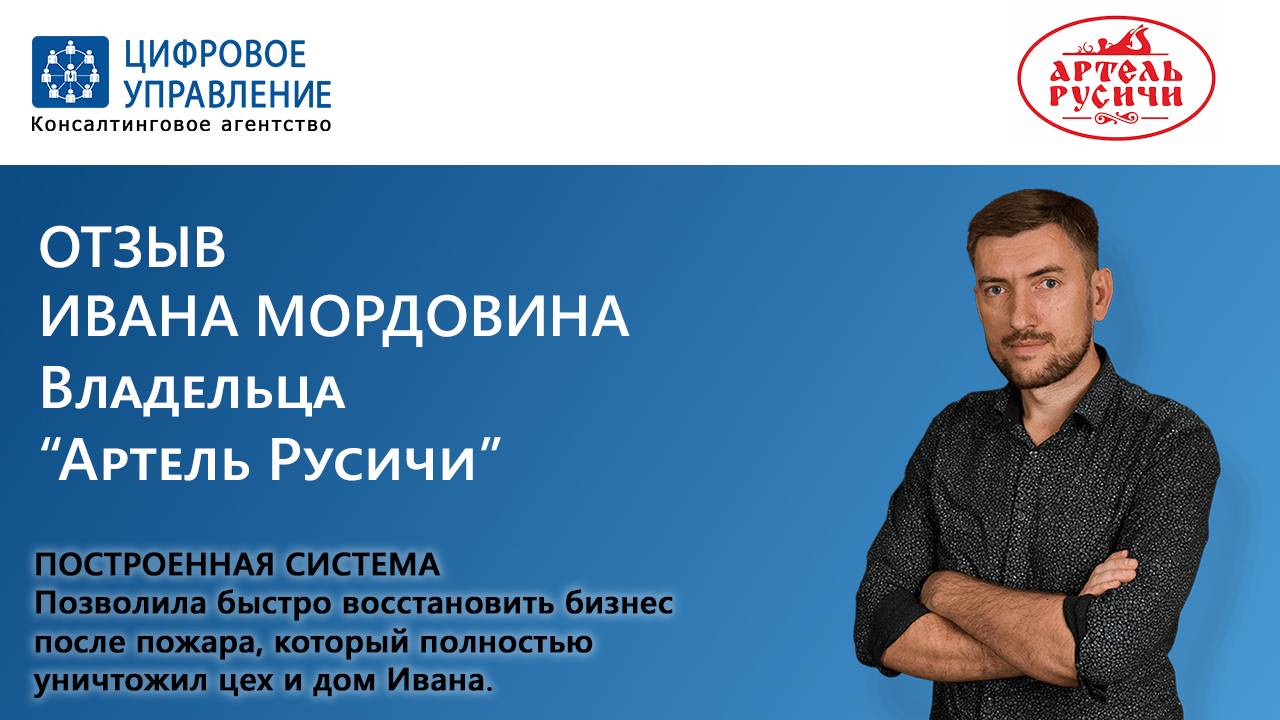 ЦИФРОВОЕ УПРАВЛЕНИЕ
Консалтинговое агентство

АРТЕЛЬ РУСИЧИ

ОТЗЫВ
ИВАНА МОРДОВИНА
Владельца
“Артель Русичи”

ПОСТРОЕННАЯ СИСТЕМА
Позволила быстро восстановить бизнес после пожара, который полностью уничтожил цех и дом Ивана.